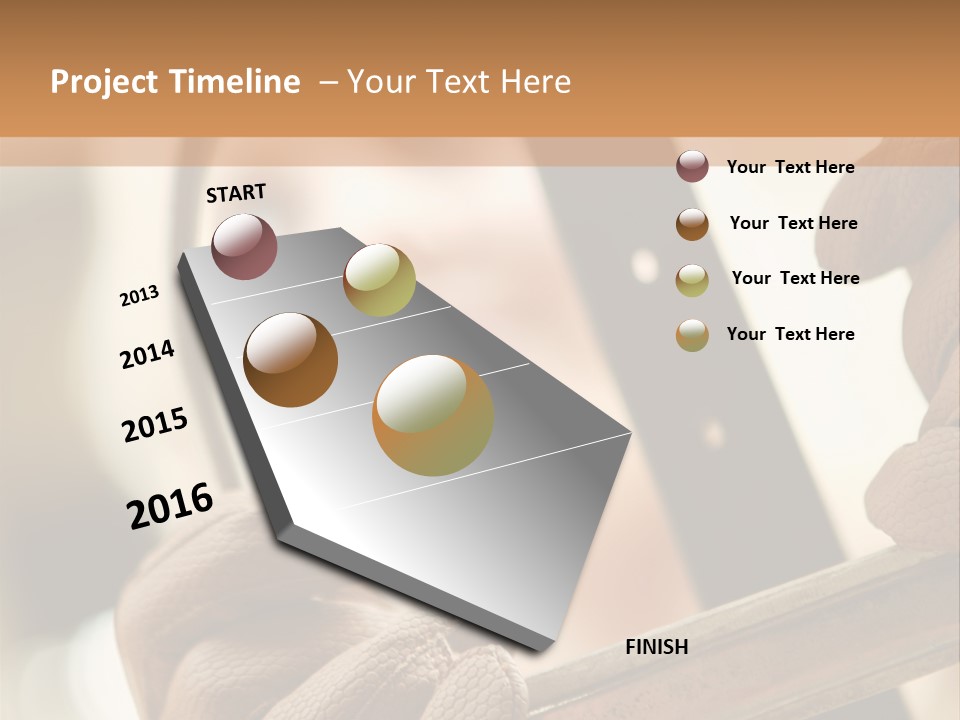 Project Timeline – Your Text Here

START

2013

2014

2015

2016

FINISH

Your Text Here

Your Text Here

Your Text Here

Your Text Here